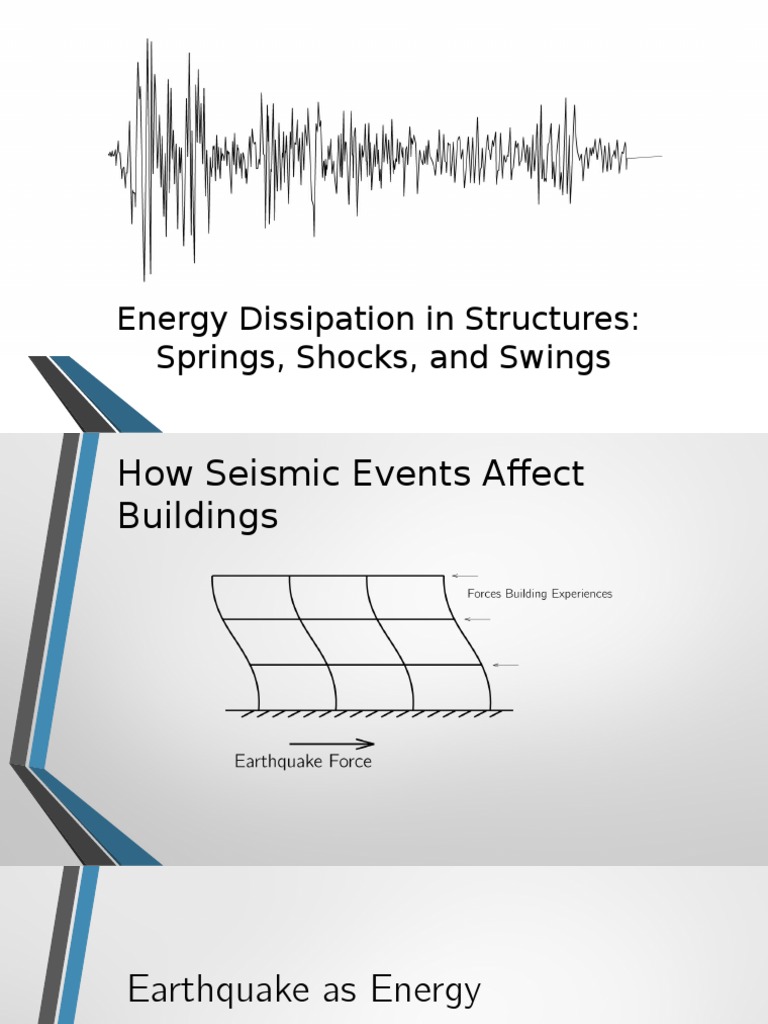 Energy Dissipation in Structures: Springs, Shocks, and Swings

How Seismic Events Affect Buildings

Forces Building Experiences

Earthquake Force

Earthquake as Energy